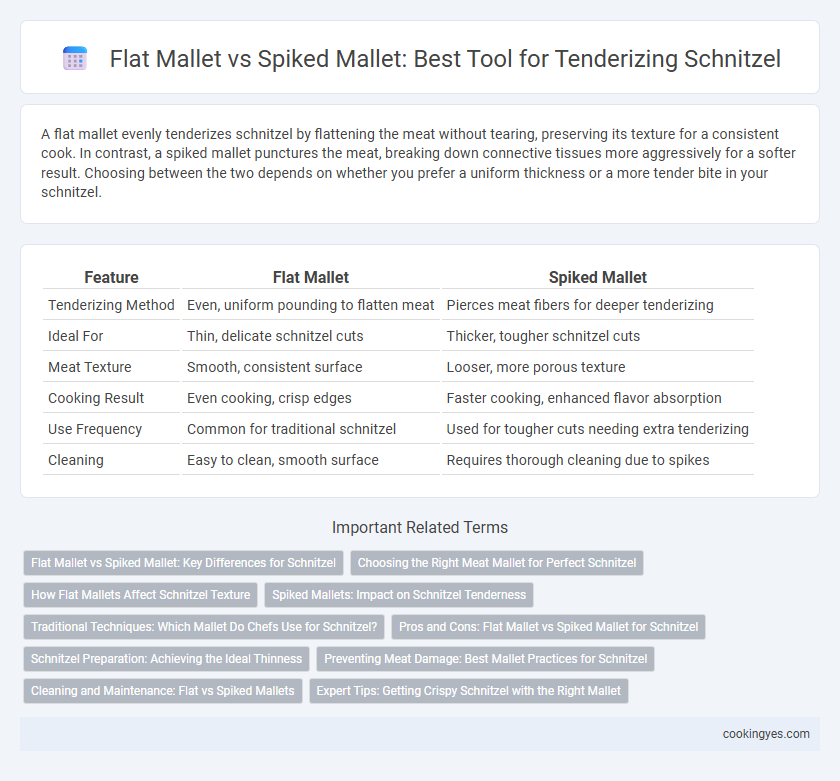 Flat Mallet vs Spiked Mallet: Best Tool for Tenderizing Schnitzel

A flat mallet evenly tenderizes schnitzel by flattening the meat without tearing, preserving its texture for a consistent cook. In contrast, a spiked mallet punctures the meat, breaking down connective tissues more aggressively for a softer result. Choosing between the two depends on whether you prefer a uniform thickness or a more tender bite in your schnitzel.

| Feature | Flat Mallet | Spiked Mallet |
|---|---|---|
| Tenderizing Method | Even, uniform pounding to flatten meat | Pierces meat fibers for deeper tenderizing |
| Ideal For | Thin, delicate schnitzel cuts | Thicker, tougher schnitzel cuts |
| Meat Texture | Smooth, consistent surface | Looser, more porous texture |
| Cooking Result | Even cooking, crisp edges | Faster cooking, enhanced flavor absorption |
| Use Frequency | Common for traditional schnitzel | Used for tougher cuts needing extra tenderizing |
| Cleaning | Easy to clean, smooth surface | Requires thorough cleaning due to spikes |

Important Related Terms

Flat Mallet vs Spiked Mallet: Key Differences for Schnitzel
Choosing the Right Meat Mallet for Perfect Schnitzel
How Flat Mallets Affect Schnitzel Texture
Spiked Mallets: Impact on Schnitzel Tenderness
Traditional Techniques: Which Mallet Do Chefs Use for Schnitzel?
Pros and Cons: Flat Mallet vs Spiked Mallet for Schnitzel
Schnitzel Preparation: Achieving the Ideal Thinness
Preventing Meat Damage: Best Mallet Practices for Schnitzel
Cleaning and Maintenance: Flat vs Spiked Mallets
Expert Tips: Getting Crispy Schnitzel with the Right Mallet

cookingyes.com